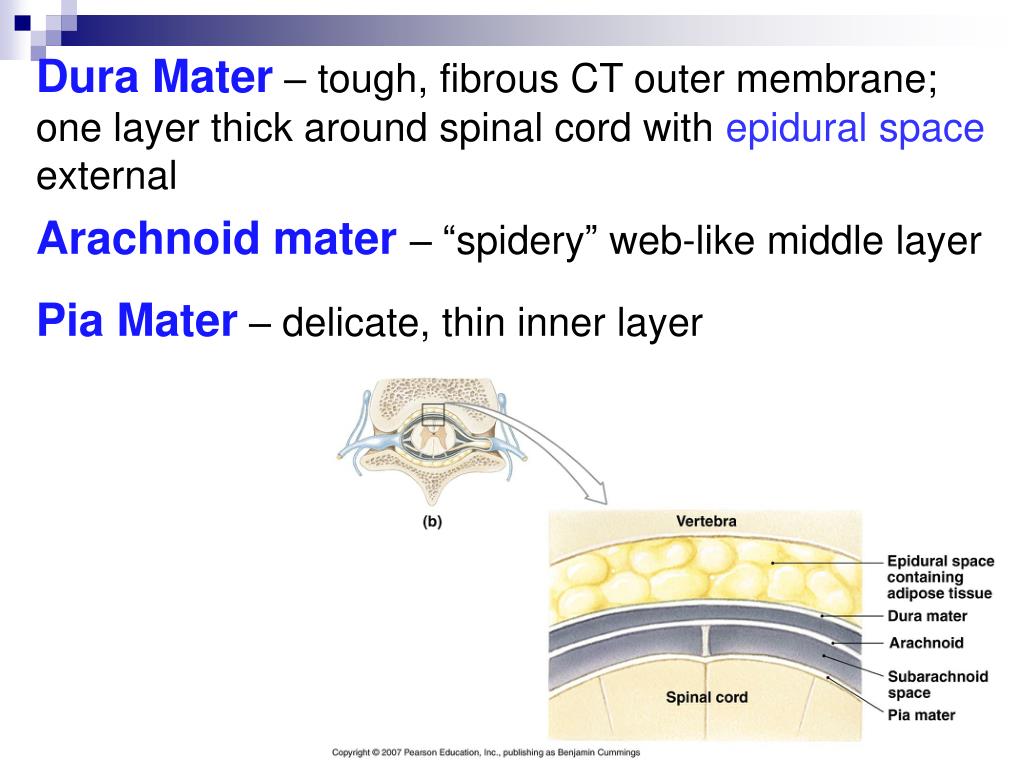 Dura Mater – tough, fibrous CT outer membrane; one layer thick around spinal cord with epidural space external

Arachnoid mater – “spidery” web-like middle layer

Pia Mater – delicate, thin inner layer

(b)

Vertebra

Epidural space containing adipose tissue

Dura mater

Arachnoid

Subarachnoid space

Pia mater

Spinal cord

Copyright © 2007 Pearson Education, Inc., publishing as Benjamin Cummings